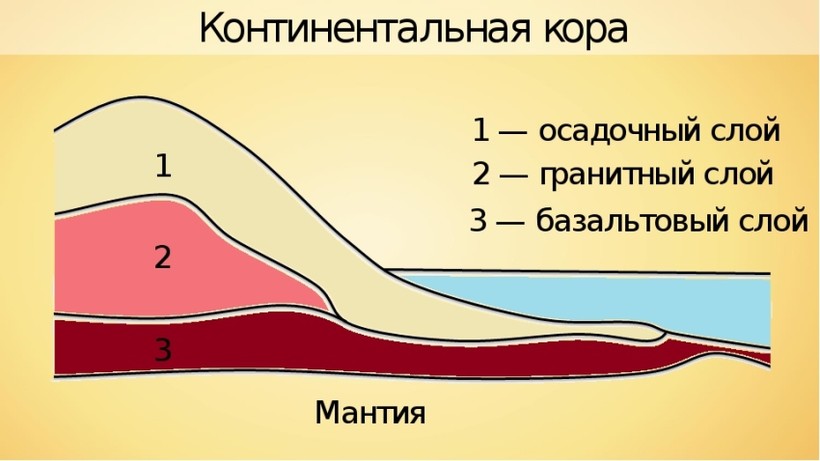 Континентальная кора

1 — осадочный слой
2 — гранитный слой
3 — базальтовый слой

1

2

3

Мантия